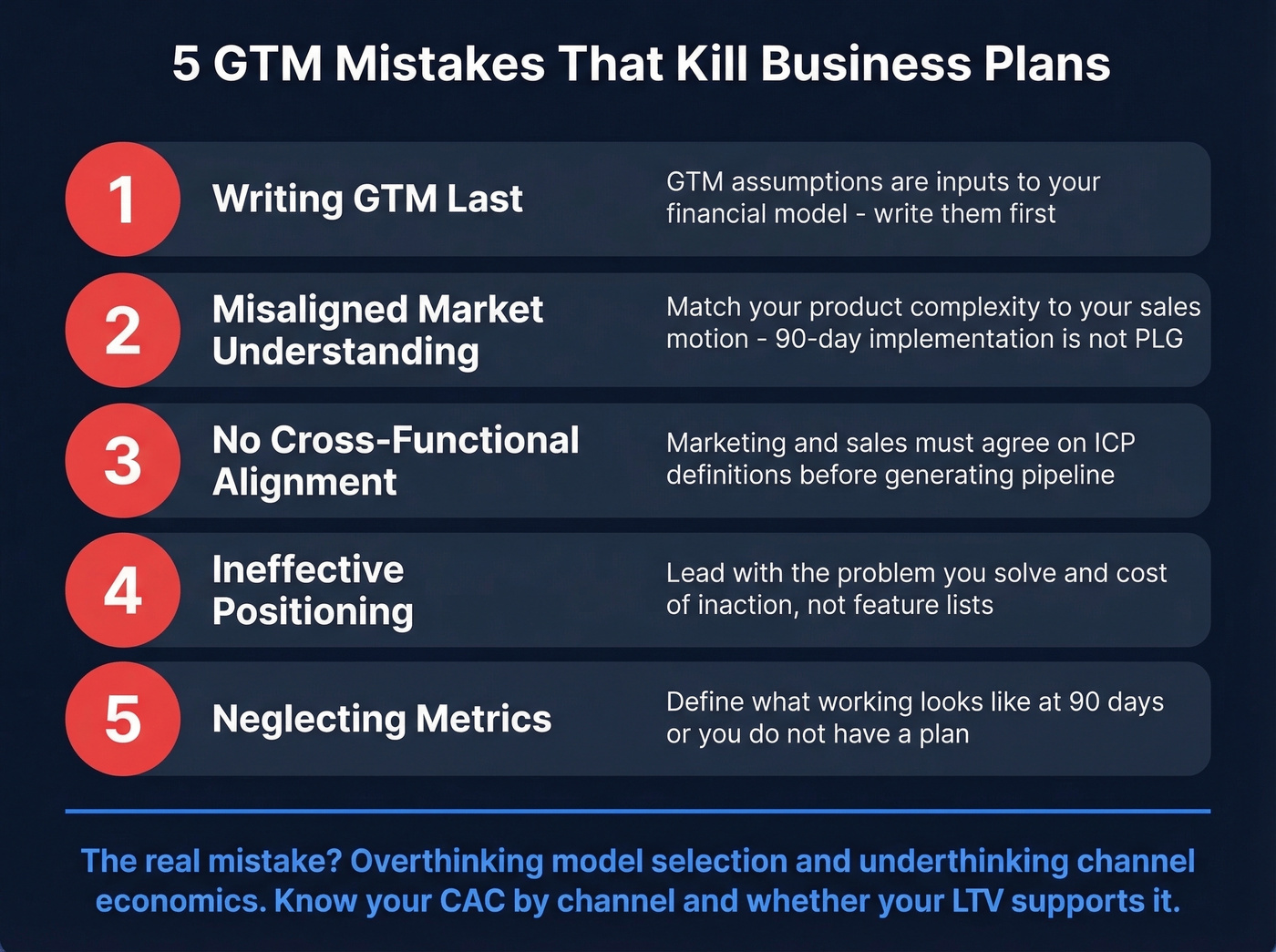 5 GTM Mistakes That Kill Business Plans

1

Writing GTM Last

GTM assumptions are inputs to your financial model - write them first

2

Misaligned Market Understanding

Match your product complexity to your sales motion - 90-day implementation is not PLG

3

No Cross-Functional Alignment

Marketing and sales must agree on ICP definitions before generating pipeline

4

Ineffective Positioning

Lead with the problem you solve and cost of inaction, not feature lists

5

Neglecting Metrics

Define what working looks like at 90 days or you do not have a plan

The real mistake? Overthinking model selection and underthinking channel economics. Know your CAC by channel and whether your LTV supports it.